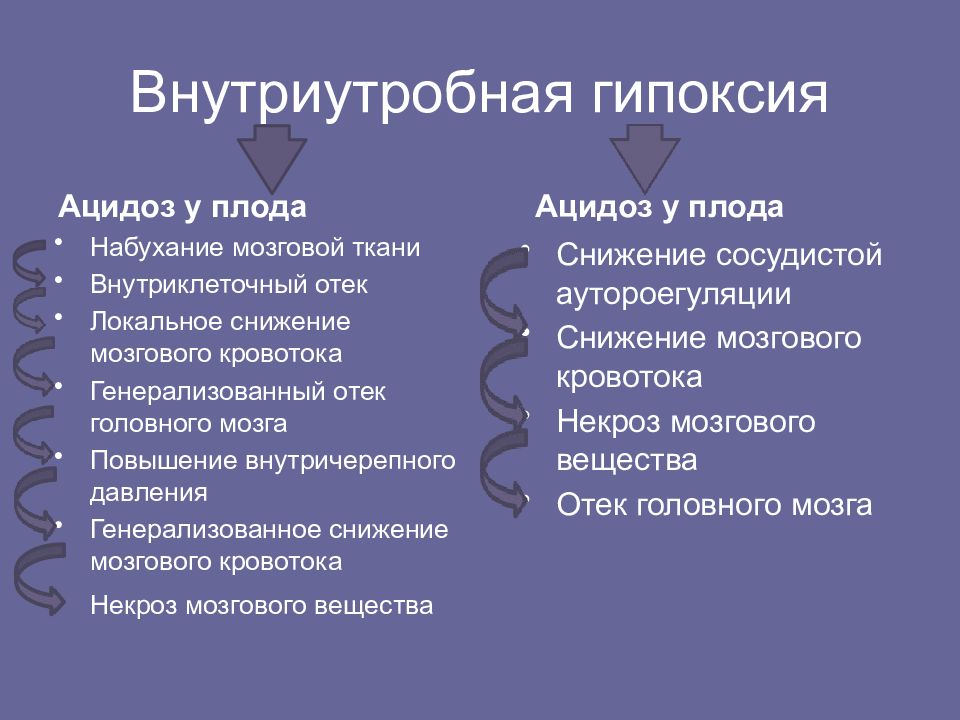 Внутриутробная гипоксия

Ацидоз у плода
• Набухание мозговой ткани
• Внутриклеточный отек
• Локальное снижение мозгового кровотока
• Генерализованный отек головного мозга
• Повышение внутричерепного давления
• Генерализованное снижение мозгового кровотока
Некроз мозгового вещества

Ацидоз у плода
• Снижение сосудистой аутороегуляции
• Снижение мозгового кровотока
• Некроз мозгового вещества
• Отек головного мозга